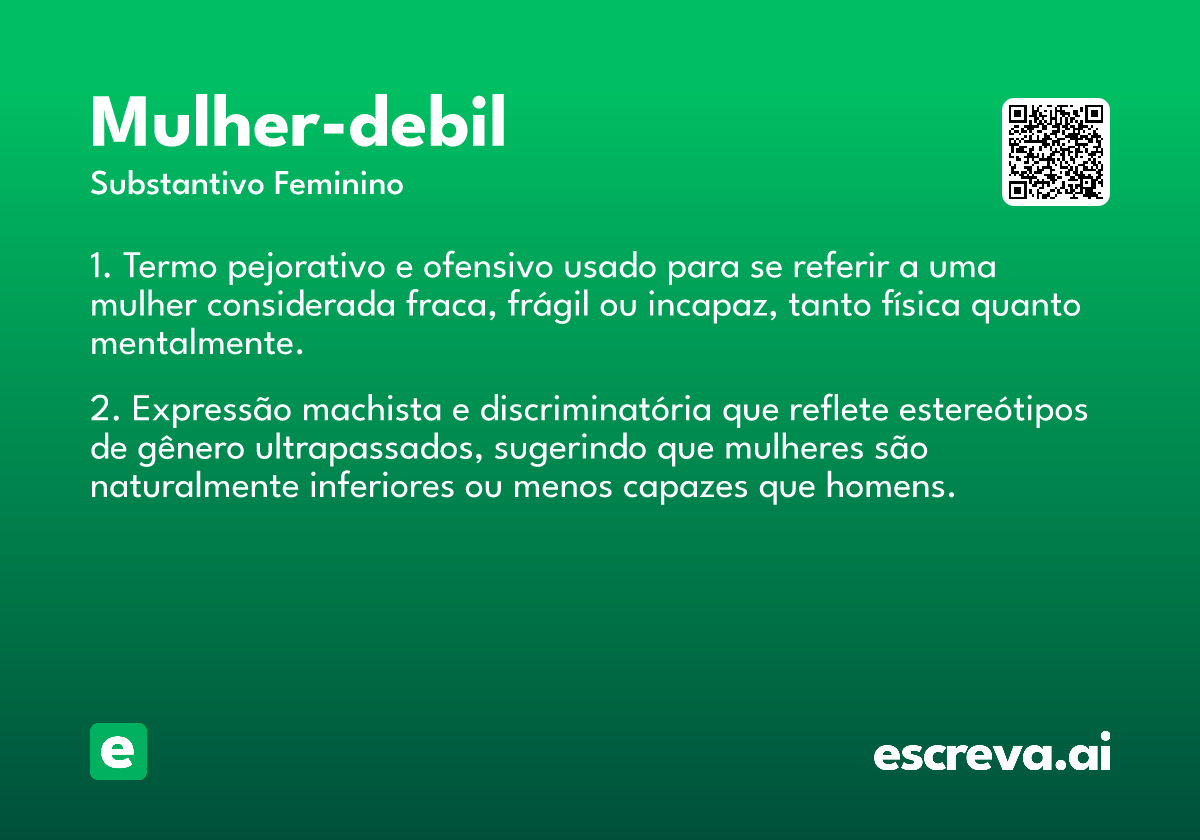 Mulher-debil
Substantivo Feminino

1. Termo pejorativo e ofensivo usado para se referir a uma mulher considerada fraca, frágil ou incapaz, tanto física quanto mentalmente.

2. Expressão machista e discriminatória que reflete estereótipos de gênero ultrapassados, sugerindo que mulheres são naturalmente inferiores ou menos capazes que homens.

e

escreva.ai